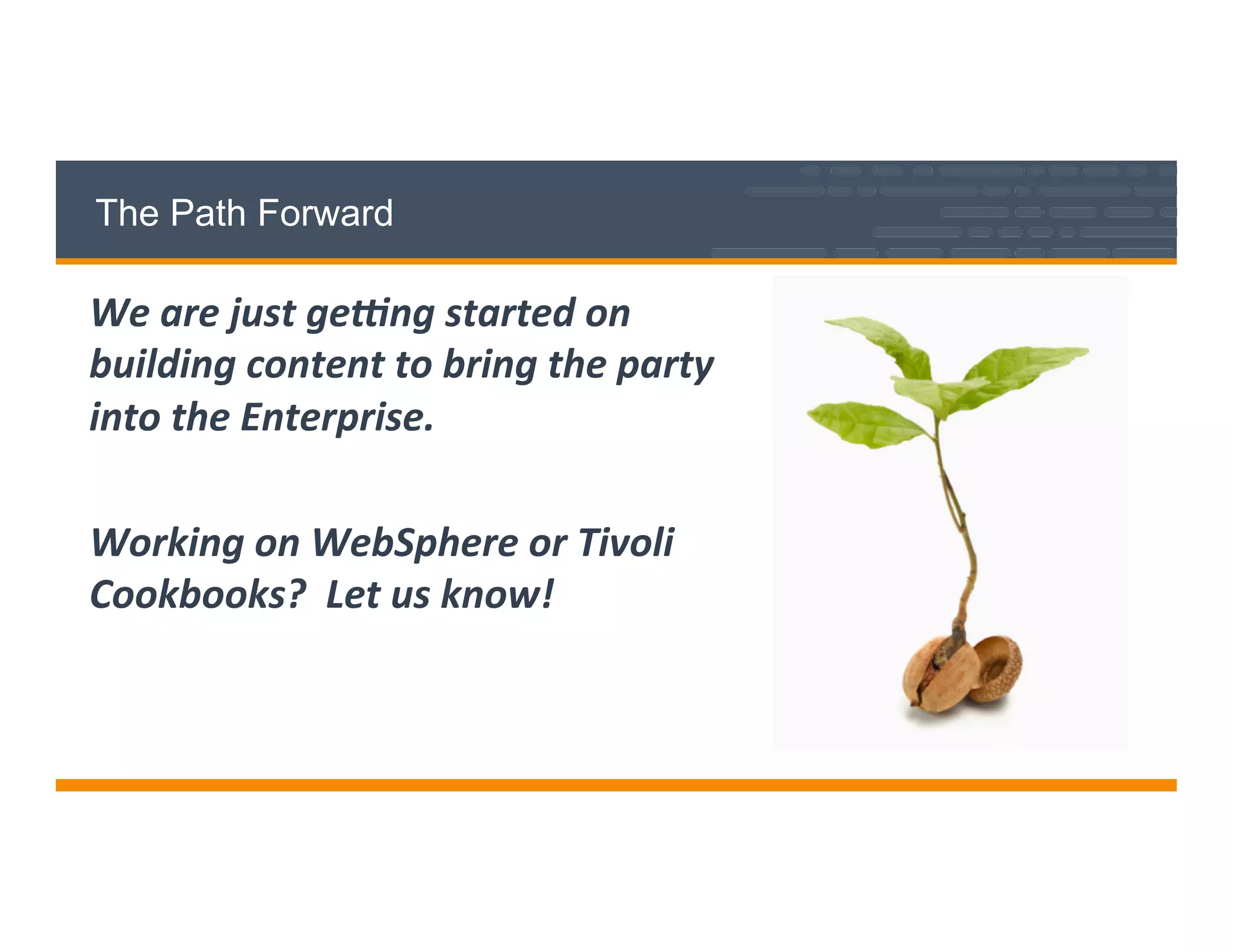 The Path Forward

We are just getting started on building content to bring the party into the Enterprise.

Working on WebSphere or Tivoli Cookbooks?  Let us know!